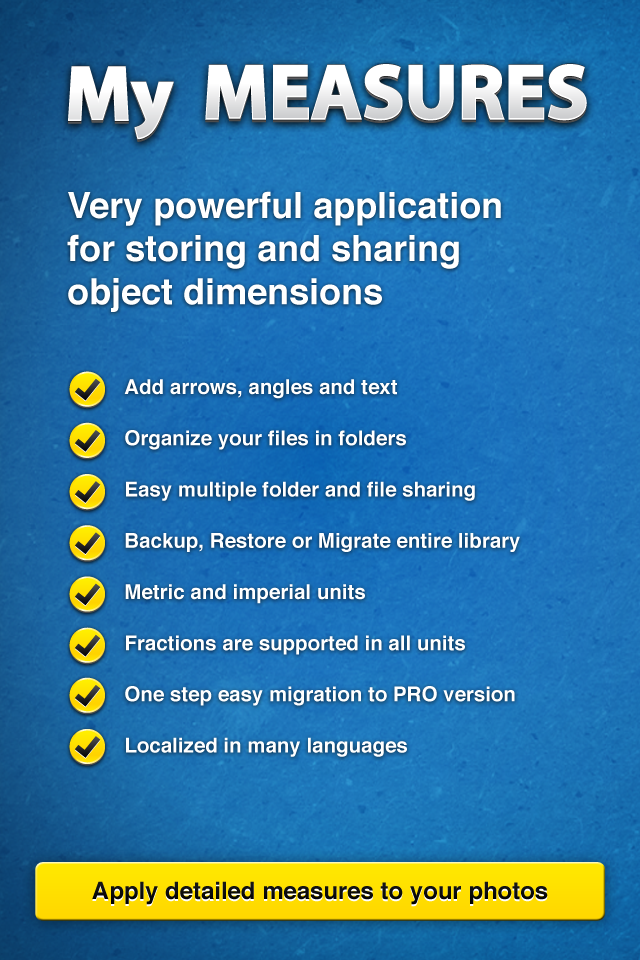 My MEASURES

Very powerful application for storing and sharing object dimensions

Add arrows, angles and text

Organize your files in folders

Easy multiple folder and file sharing

Backup, Restore or Migrate entire library

Metric and imperial units

Fractions are supported in all units

One step easy migration to PRO version

Localized in many languages

Apply detailed measures to your photos